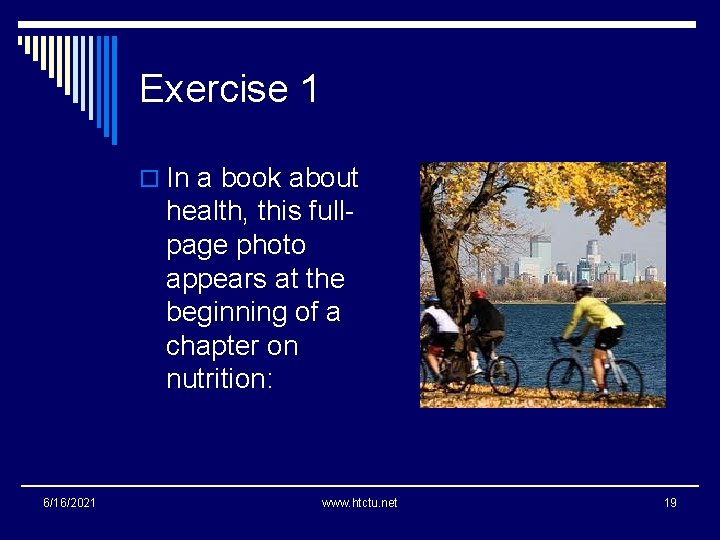 Exercise 1

In a book about health, this full-page photo appears at the beginning of a chapter on nutrition:

6/16/2021

www.htctu.net

19